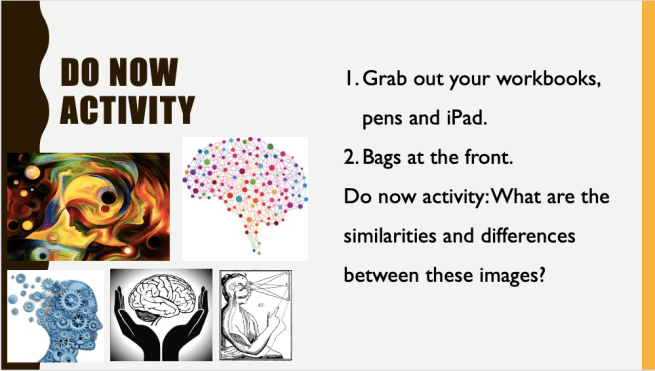 DO NOW ACTIVITY

1. Grab out your workbooks, pens and iPad.

2. Bags at the front.

Do now activity: What are the similarities and differences between these images?